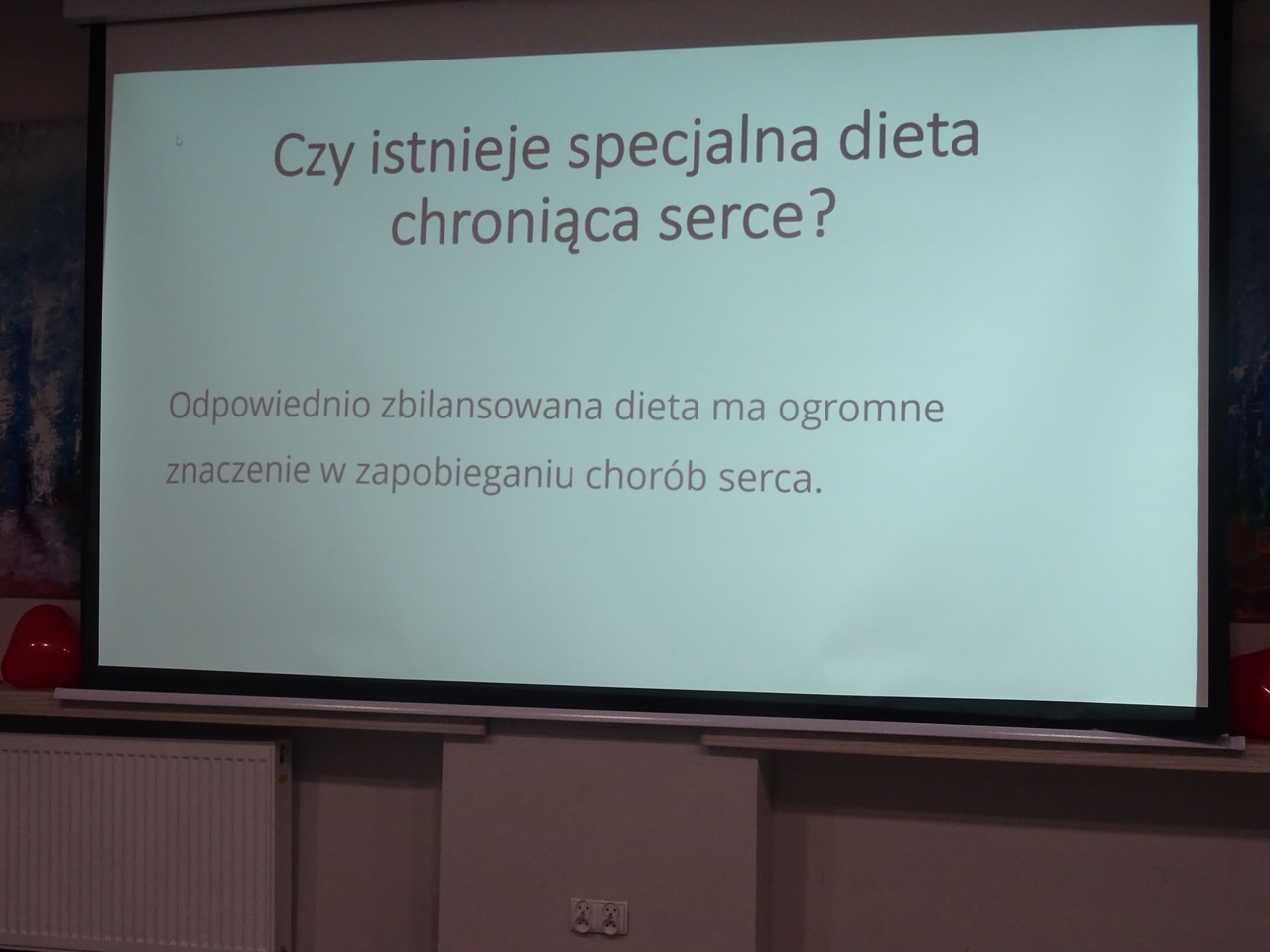 Czy istnieje specjalna dieta chroniąca serce?

Odpowiednio zbilansowana dieta ma ogromne znaczenie w zapobieganiu chorób serca.